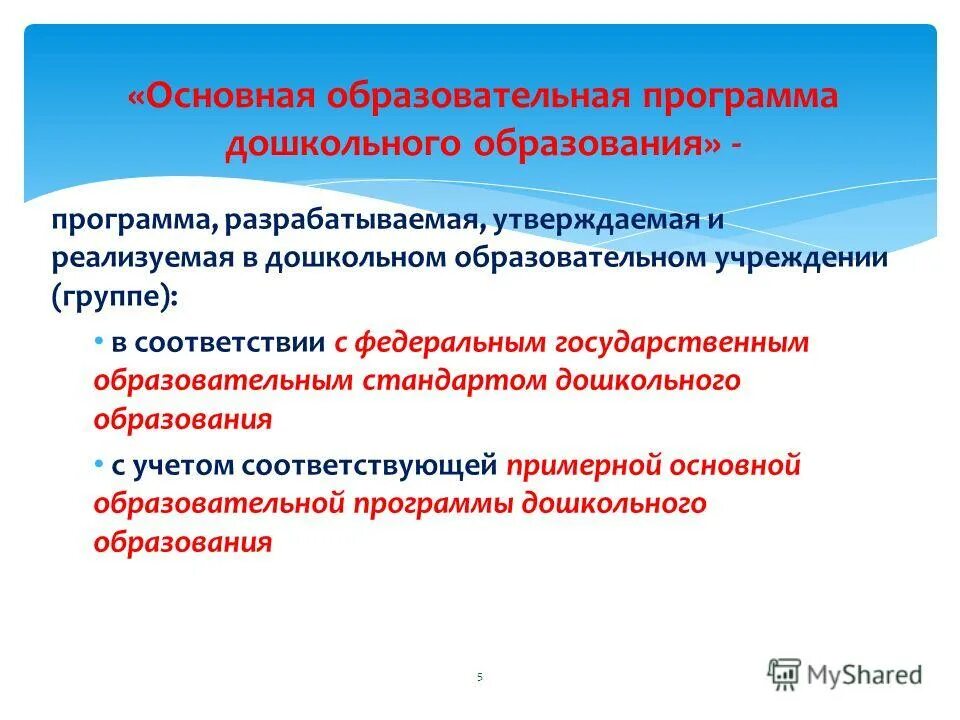 «Основная образовательная программа дошкольного образования» -

программа, разрабатываемая, утверждаемая и реализуемая в дошкольном образовательном учреждении (группе):

• в соответствии с федеральным государственным образовательным стандартом дошкольного образования

• с учетом соответствующей примерной основной образовательной программы дошкольного образования

5

MyShared